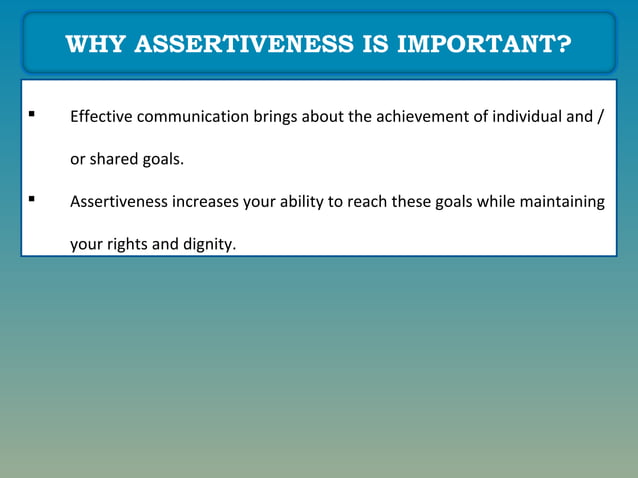 WHY ASSERTIVENESS IS IMPORTANT?

▪ Effective communication brings about the achievement of individual and / or shared goals.

▪ Assertiveness increases your ability to reach these goals while maintaining your rights and dignity.